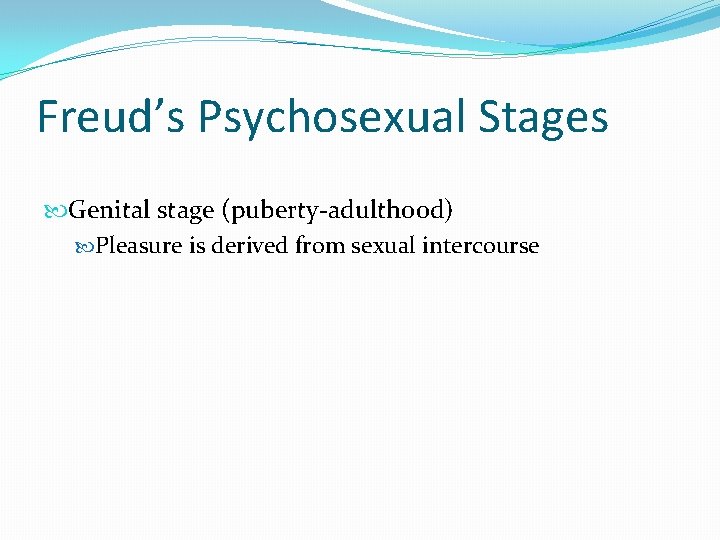 Freud’s Psychosexual Stages

Genital stage (puberty-adulthood)

Pleasure is derived from sexual intercourse